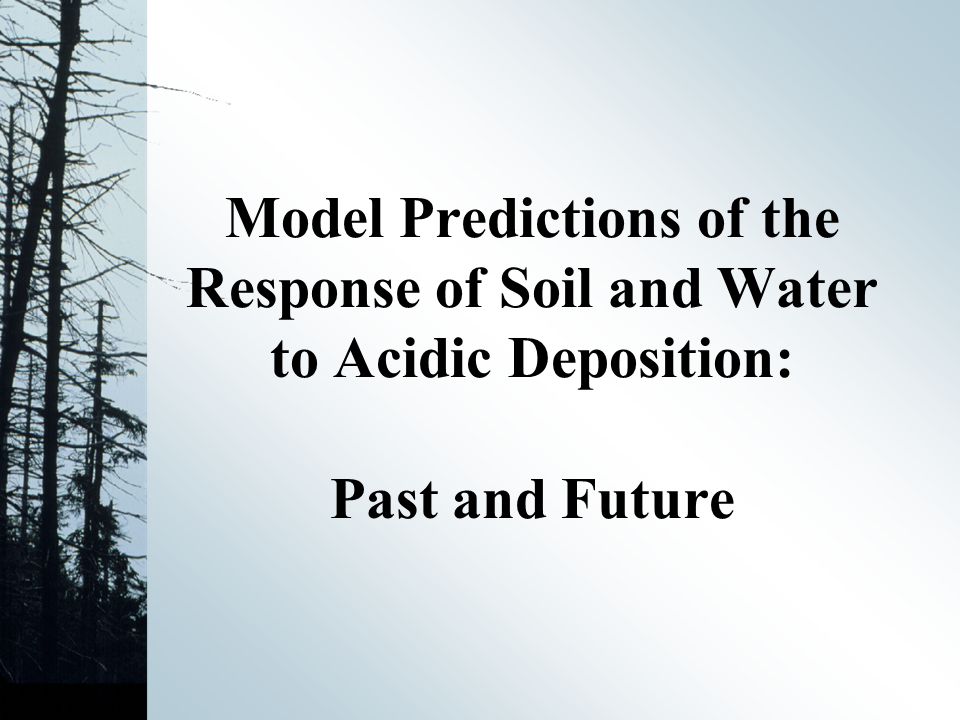 Model Predictions of the Response of Soil and Water to Acidic Deposition:

Past and Future